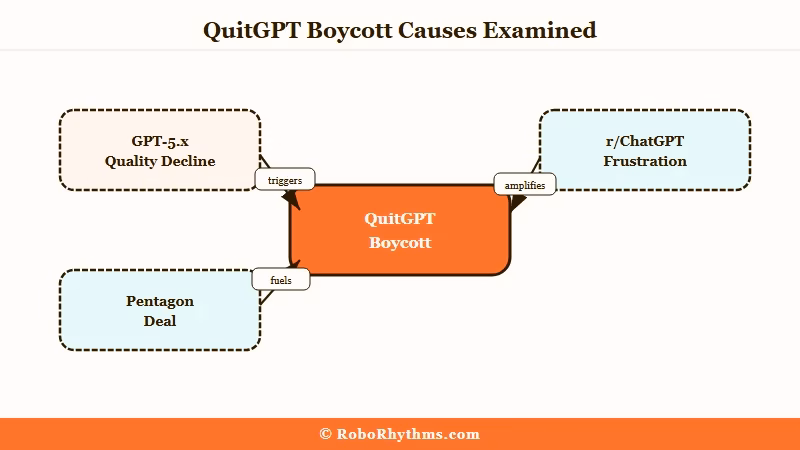 QuitGPT Boycott Causes Examined

GPT-5.x
Quality Decline

triggers

r/ChatGPT
Frustration

amplifies

QuitGPT
Boycott

fuels

Pentagon
Deal

© RoboRhythms.com